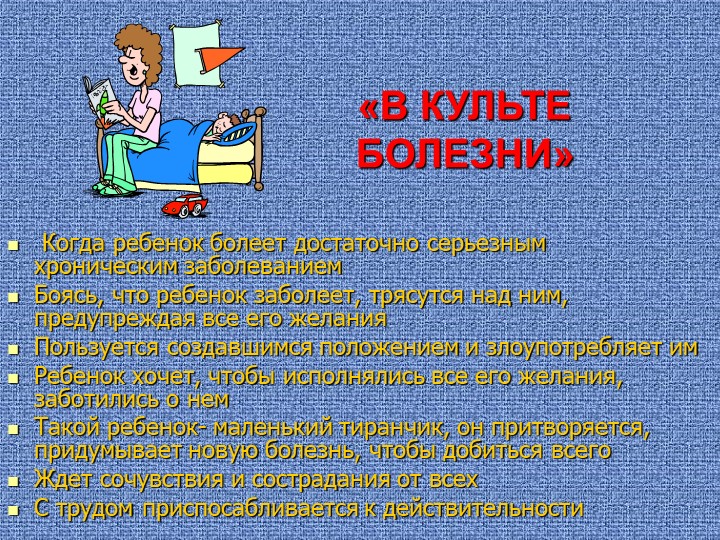 «В КУЛЬТЕ БОЛЕЗНИ»

- Когда ребенок болеет достаточно серьезным хроническим заболеванием
- Боясь, что ребенок заболеет, трясутся над ним, предупреждая все его желания
- Пользуется создавшимся положением и злоупотребляет им
- Ребенок хочет, чтобы исполнялись все его желания, заботились о нем
- Такой ребенок- маленький тиранчик, он притворяется, придумывает новую болезнь, чтобы добиться всего
- Ждет сочувствия и сострадания от всех
- С трудом приспосабливается к действительности